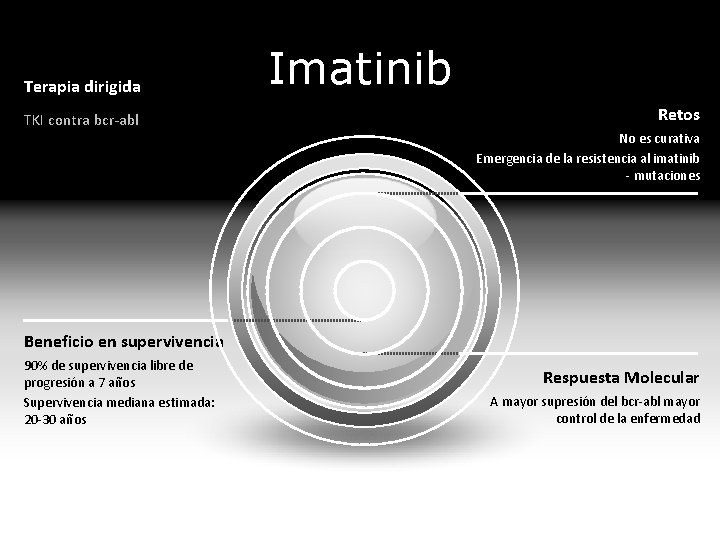 Imatinib

Terapia dirigida

TKI contra bcr-abl

Retos

No es curativa

Emergencia de la resistencia al imatinib - mutaciones

Beneficio en supervivencia

90% de supervivencia libre de progresión a 7 años

Supervivencia mediana estimada: 20-30 años

Respuesta Molecular

A mayor supresión del bcr-abl mayor control de la enfermedad